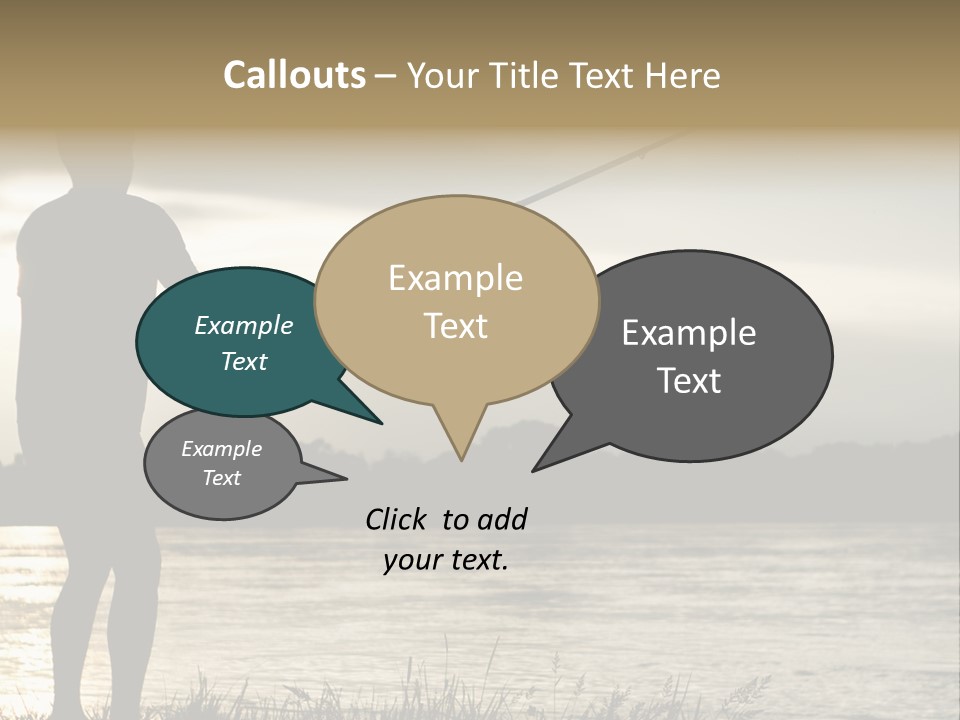 Callouts – Your Title Text Here

Example Text

Example Text

Example Text

Example Text

Click to add your text.